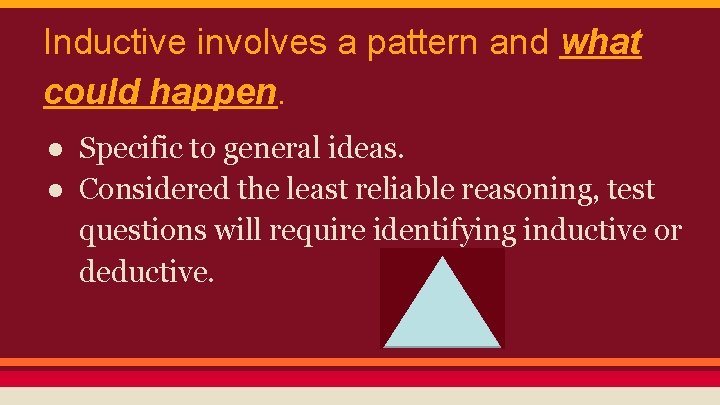 Inductive involves a pattern and what could happen.

● Specific to general ideas.
● Considered the least reliable reasoning, test questions will require identifying inductive or deductive.